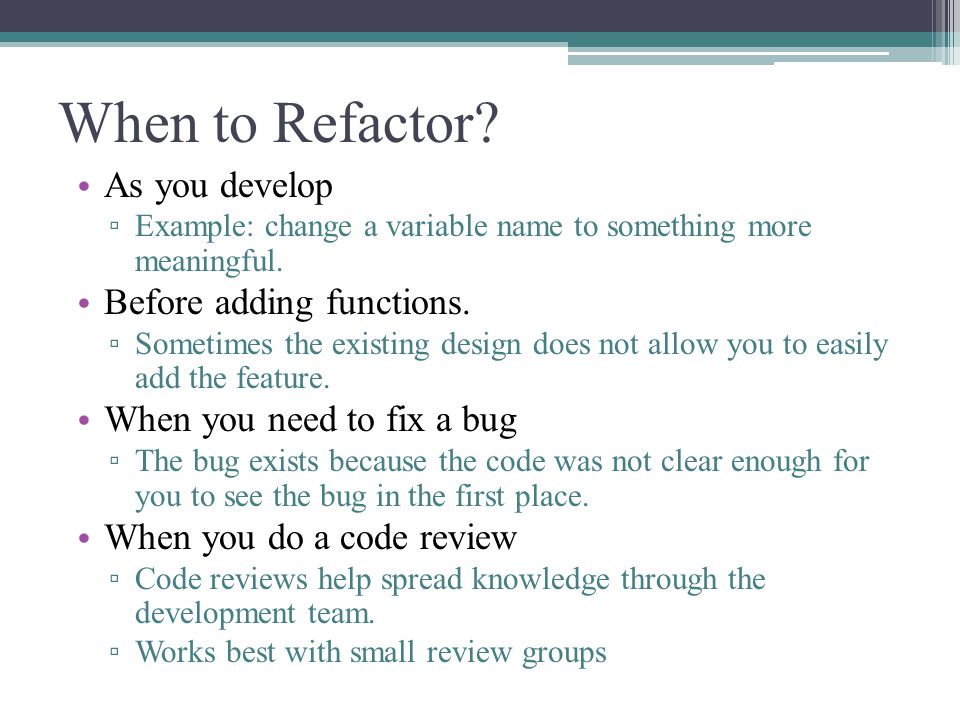 When to Refactor?

• As you develop
▫ Example: change a variable name to something more meaningful.
• Before adding functions.
▫ Sometimes the existing design does not allow you to easily add the feature.
• When you need to fix a bug
▫ The bug exists because the code was not clear enough for you to see the bug in the first place.
• When you do a code review
▫ Code reviews help spread knowledge through the development team.
▫ Works best with small review groups